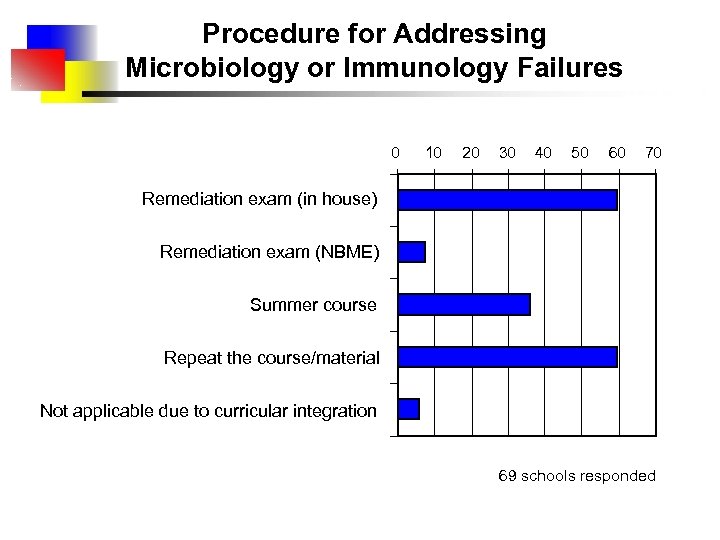 Procedure for Addressing Microbiology or Immunology Failures

0 10 20 30 40 50 60 70

Remediation exam (in house)

Remediation exam (NBME)

Summer course

Repeat the course/material

Not applicable due to curricular integration

69 schools responded